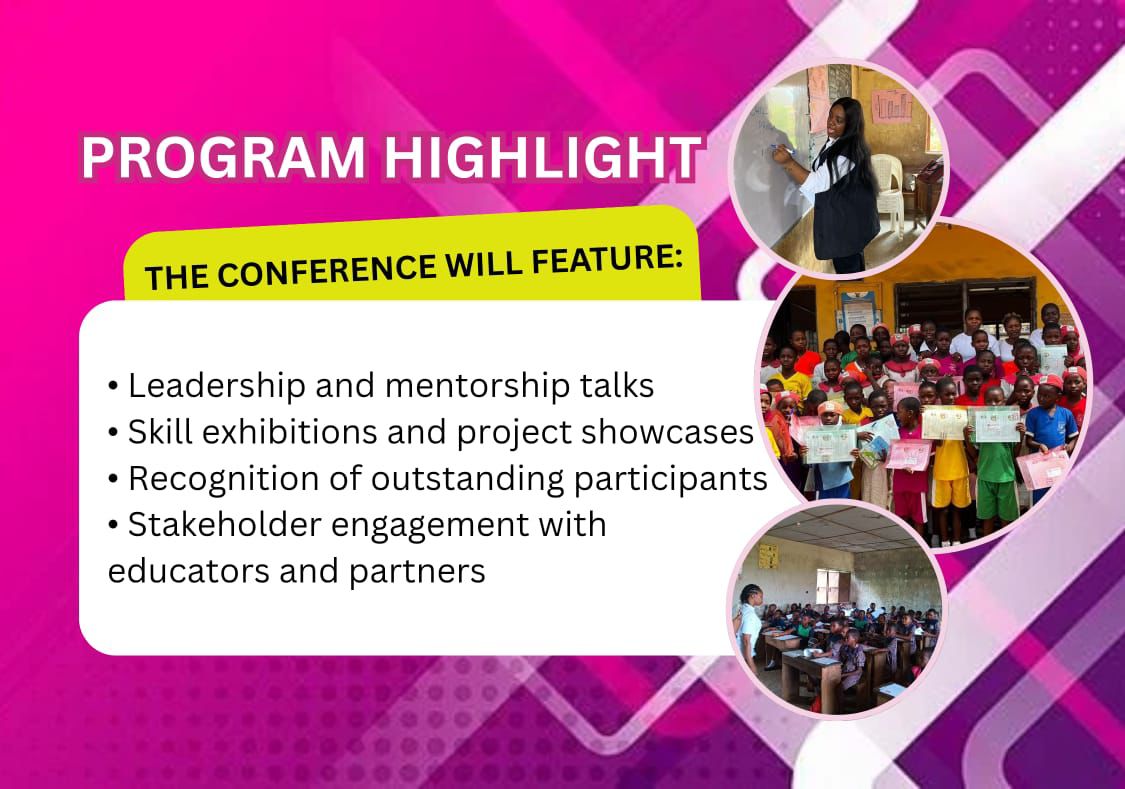 PROGRAM HIGHLIGHT

THE CONFERENCE WILL FEATURE:

• Leadership and mentorship talks
• Skill exhibitions and project showcases
• Recognition of outstanding participants
• Stakeholder engagement with educators and partners